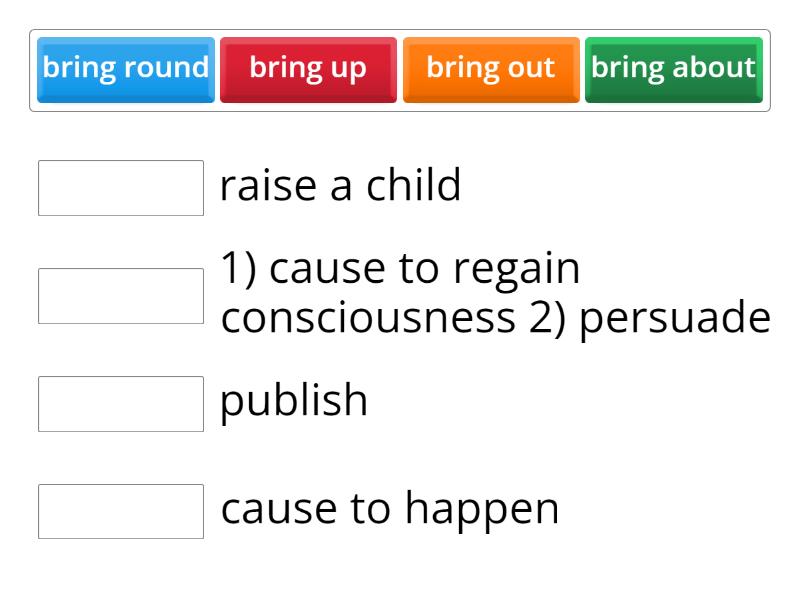 bring round bring up bring out bring about

raise a child

1) cause to regain consciousness 2) persuade

publish

cause to happen